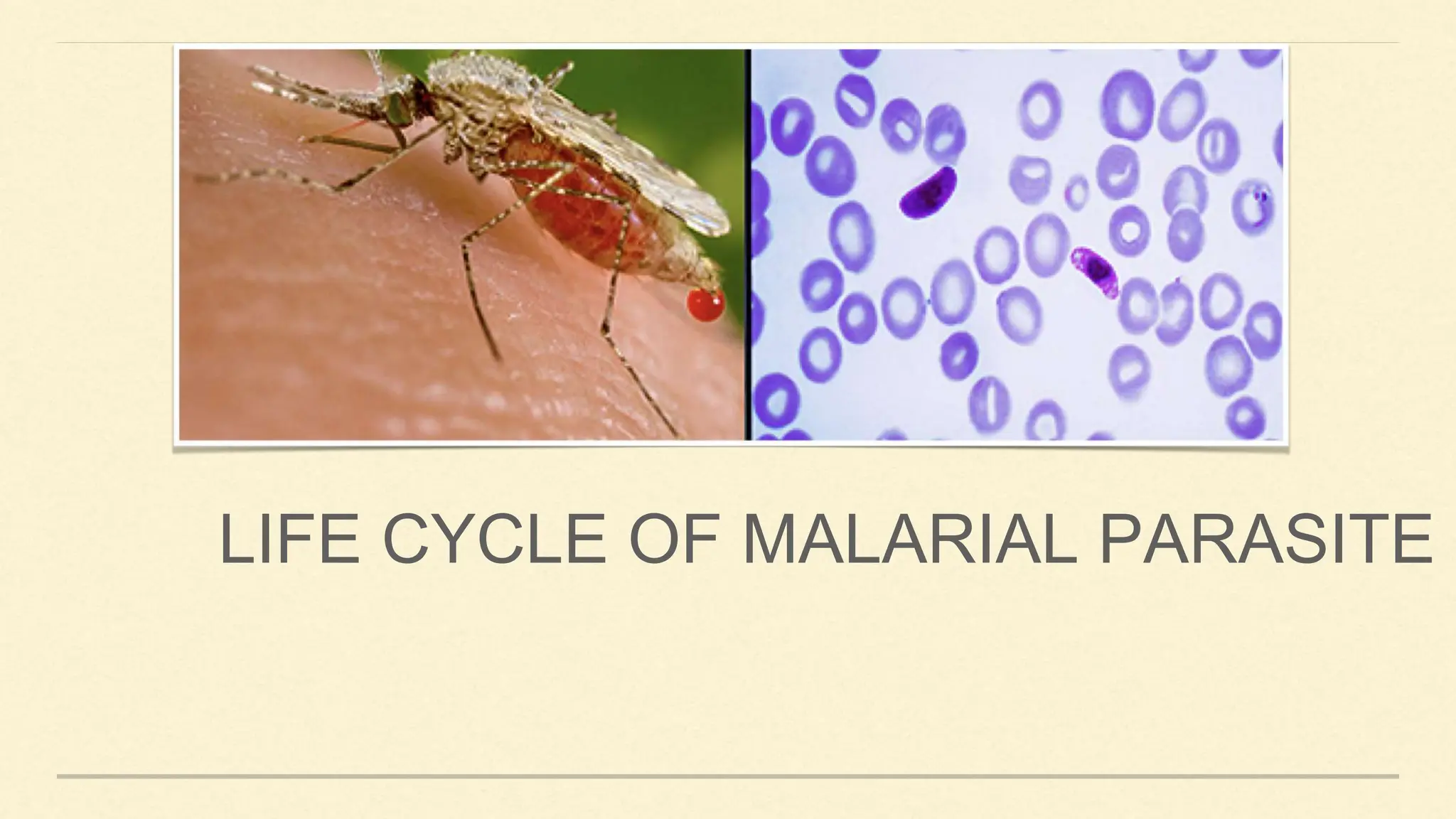 LIFE CYCLE OF MALARIAL PARASITE